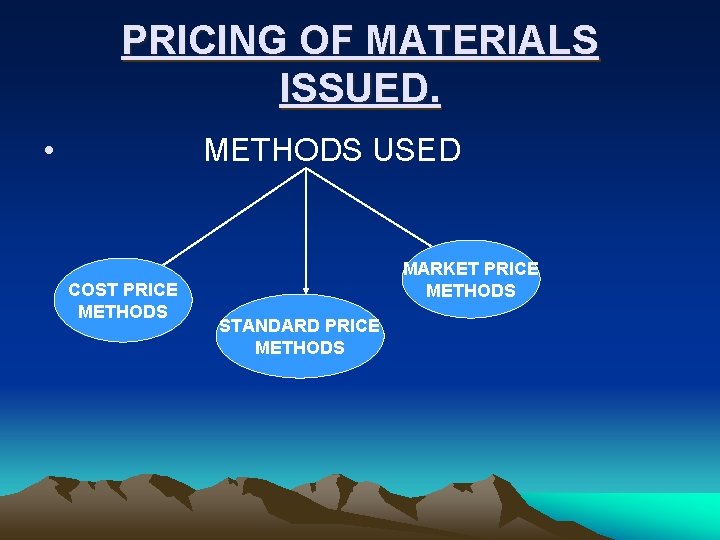 PRICING OF MATERIALS ISSUED.

• METHODS USED

COST PRICE METHODS

STANDARD PRICE METHODS

MARKET PRICE METHODS